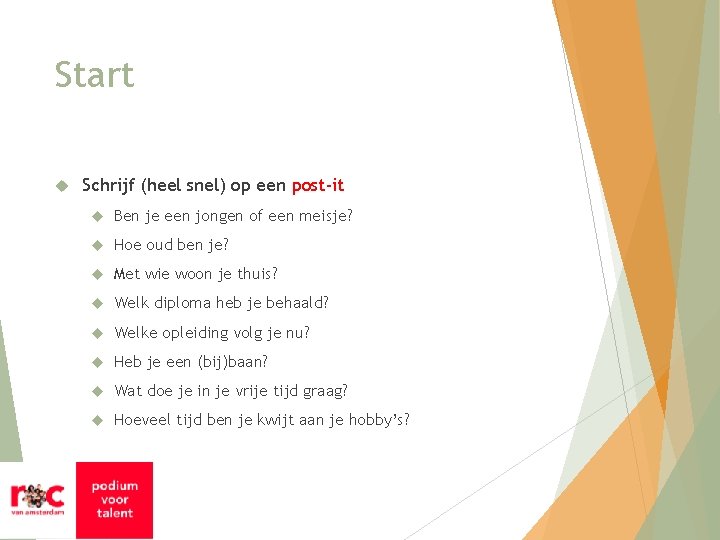 Start

Schrijf (heel snel) op een post-it

Ben je een jongen of een meisje?

Hoe oud ben je?

Met wie woon je thuis?

Welk diploma heb je behaald?

Welke opleiding volg je nu?

Heb je een (bij)baan?

Wat doe je in je vrije tijd graag?

Hoeveel tijd ben je kwijt aan je hobby's?

roc van amsterdam

podium voor talent